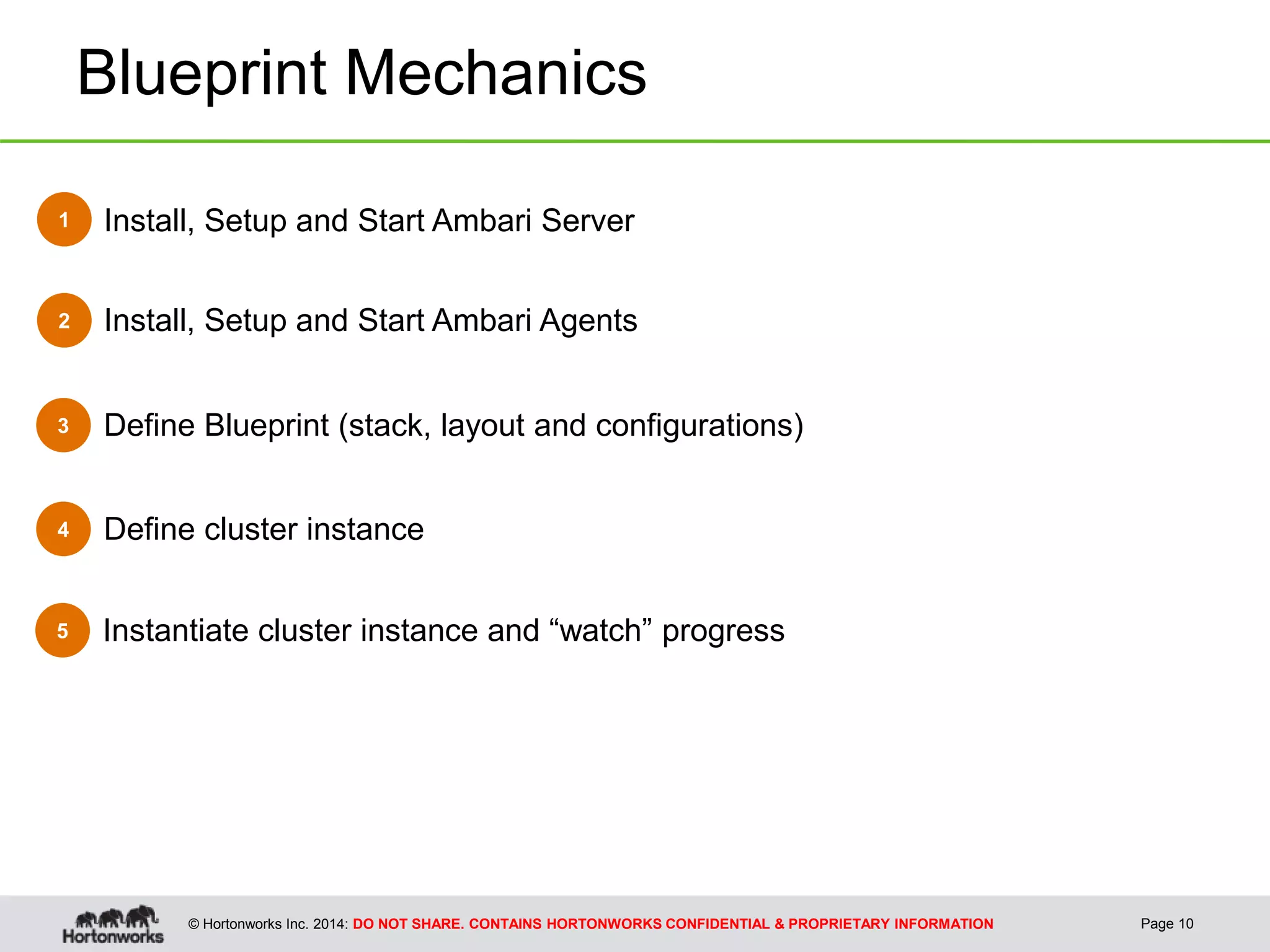 Blueprint Mechanics

1 Install, Setup and Start Ambari Server

2 Install, Setup and Start Ambari Agents

3 Define Blueprint (stack, layout and configurations)

4 Define cluster instance

5 Instantiate cluster instance and “watch” progress

Hortonworks

© Hortonworks Inc. 2014: DO NOT SHARE. CONTAINS HORTONWORKS CONFIDENTIAL & PROPRIETARY INFORMATION

Page 10